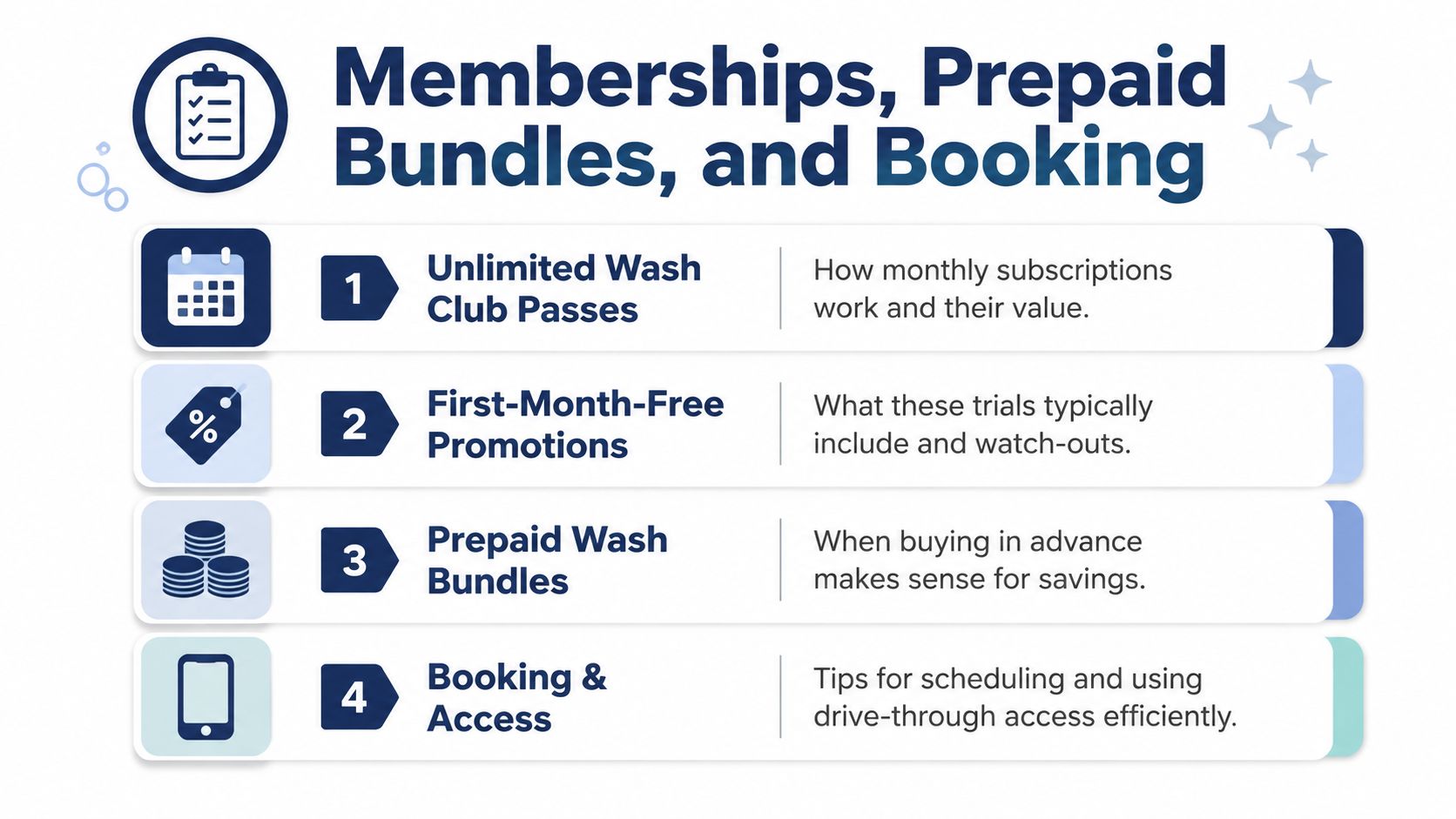 Memberships, Prepaid Bundles, and Booking

%

1 Unlimited Wash Club Passes

How monthly subscriptions work and their value.

2 First-Month-Free Promotions

What these trials typically include and watch-outs.

3 Prepaid Wash Bundles

When buying in advance makes sense for savings.

4 Booking & Access

Tips for scheduling and using drive-through access efficiently.